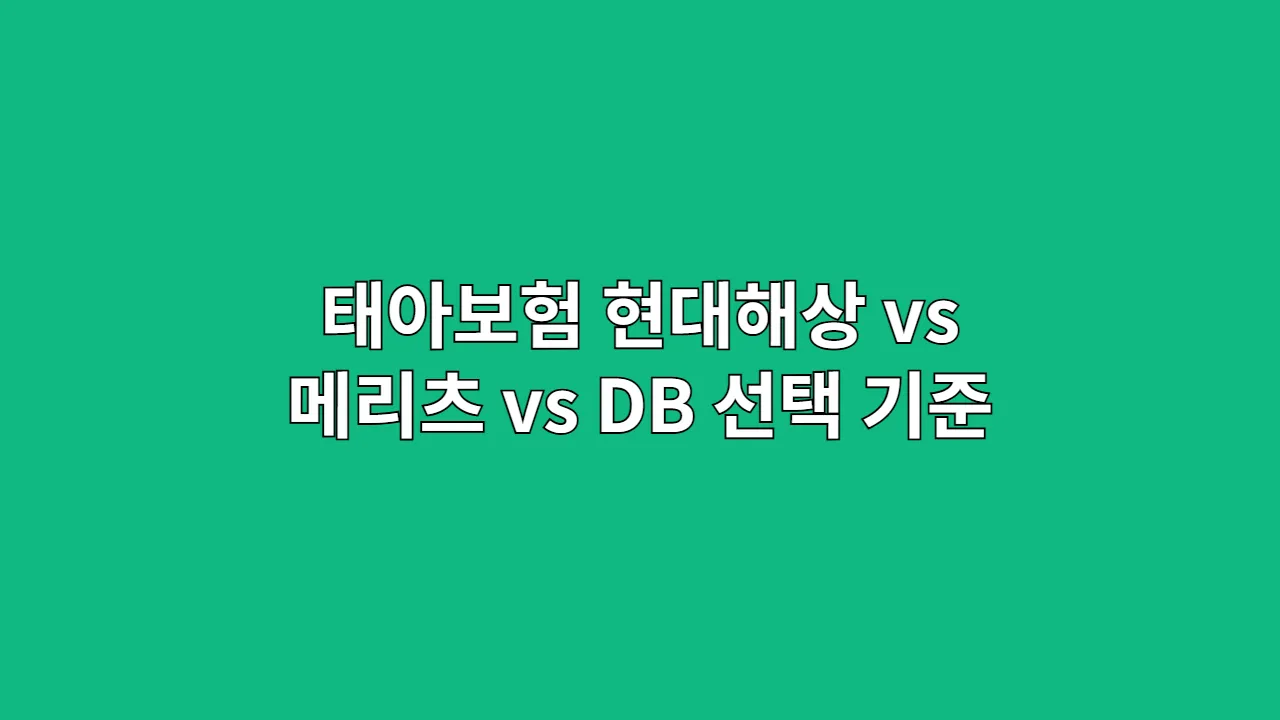 태아보험 현대해상 vs 메리츠 vs DB 선택 기준